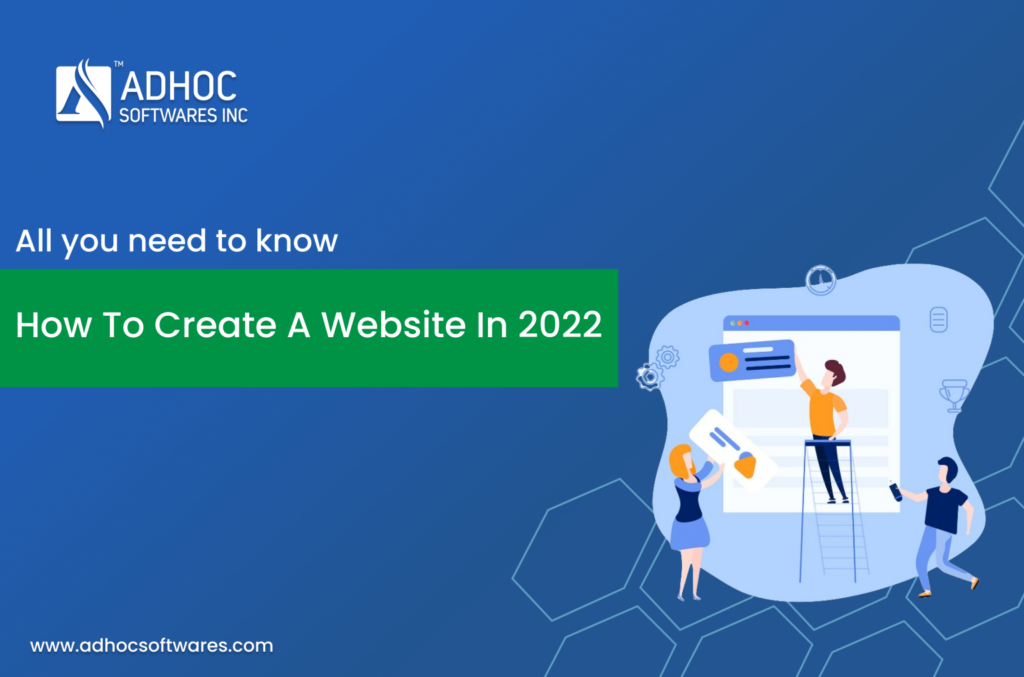 TM
ADHOC
SOFTWARES INC

All you need to know

How To Create A Website In 2022

www.adhocsoftwares.com